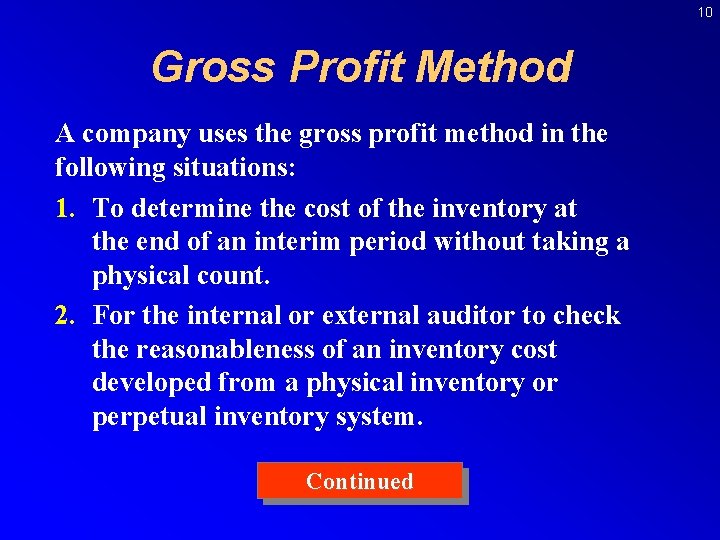 10

Gross Profit Method

A company uses the gross profit method in the following situations:

1. To determine the cost of the inventory at the end of an interim period without taking a physical count.

2. For the internal or external auditor to check the reasonableness of an inventory cost developed from a physical inventory or perpetual inventory system.

Continued